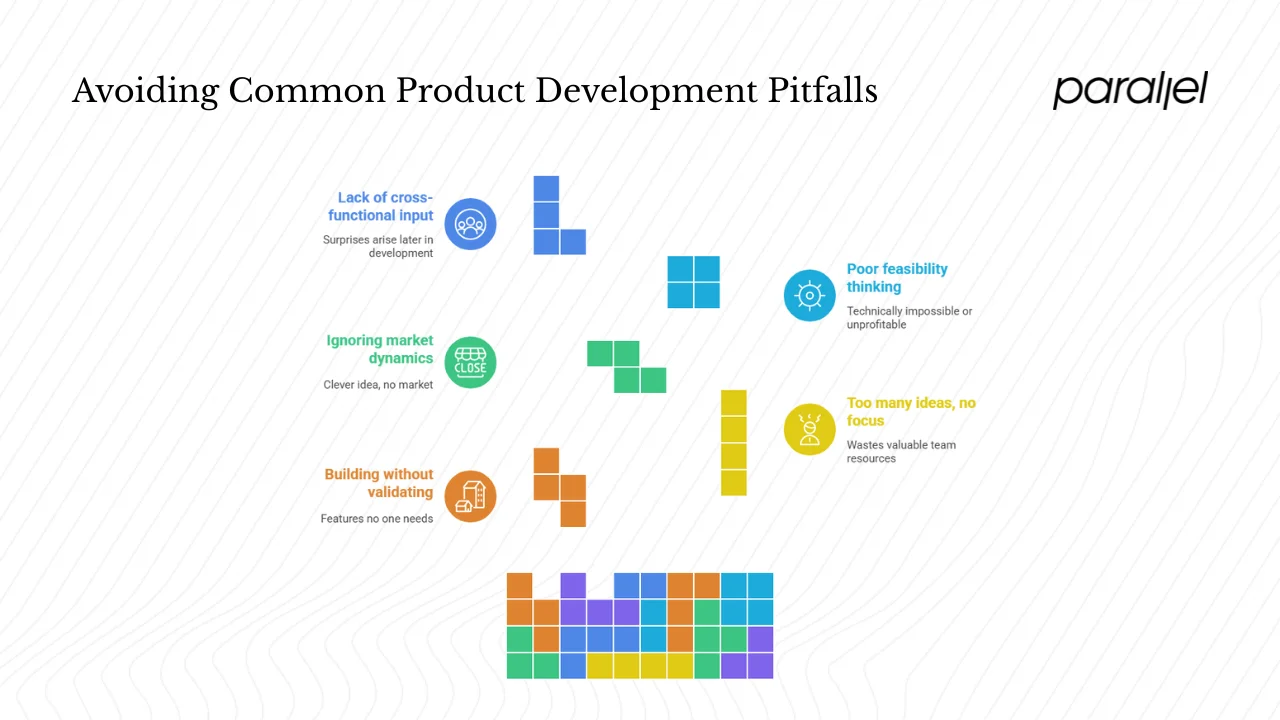 Avoiding Common Product Development Pitfalls

parallel

Lack of cross-functional input
Surprises arise later in development

Poor feasibility thinking
Technically impossible or unprofitable

Ignoring market dynamics
CLOSE
Clever idea, no market

Too many ideas, no focus
Wastes valuable team resources

Building without validating
Features no one needs